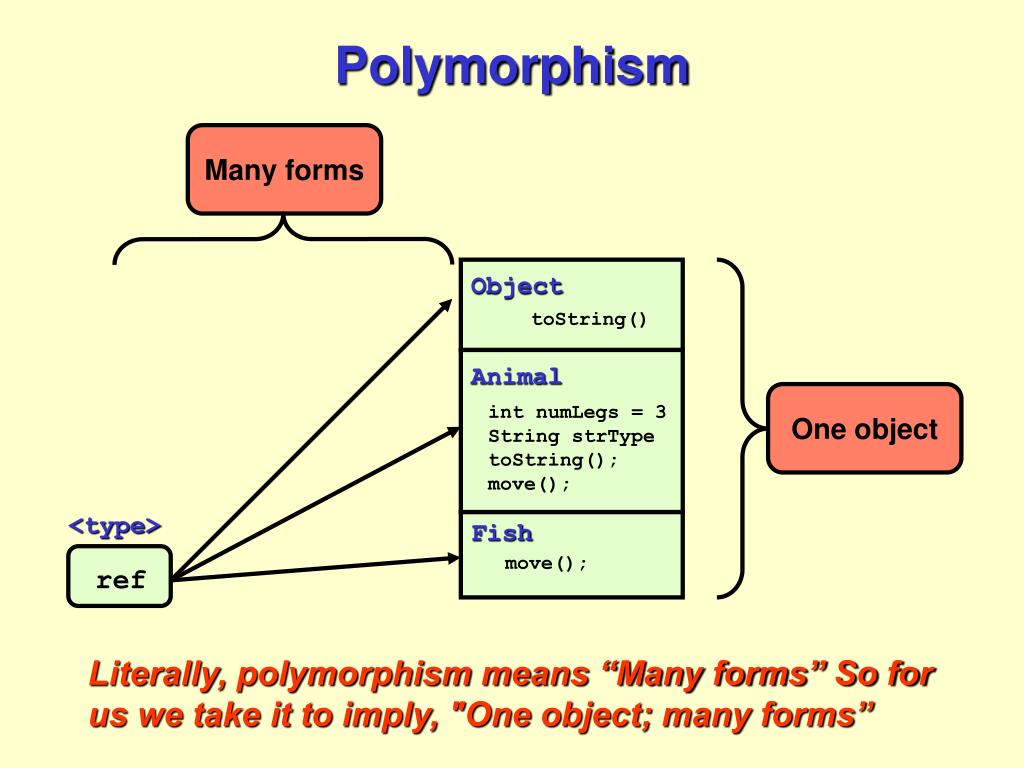 Polymorphism

Many forms

Object
toString()

Animal
int numLegs = 3
String strType
toString();
move();

Fish
move();

One object

<type>
ref

Literally, polymorphism means “Many forms” So for us we take it to imply, "One object; many forms”